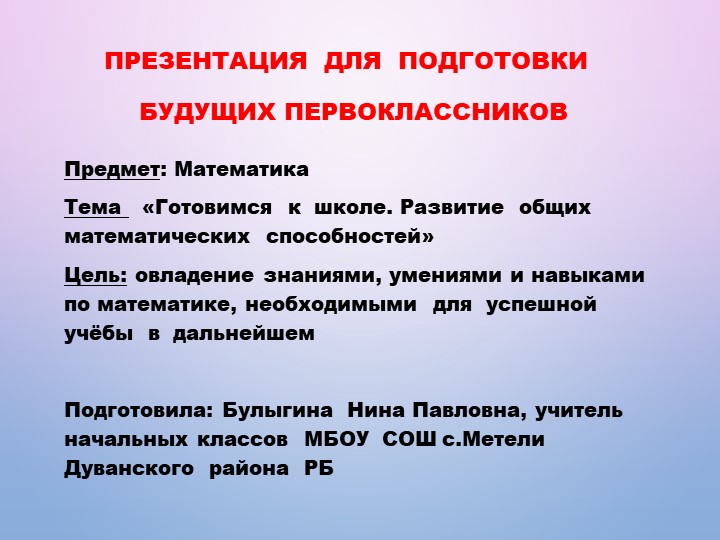 ПРЕЗЕНТАЦИЯ ДЛЯ ПОДГОТОВКИ БУДУЩИХ ПЕРВОКЛАССНИКОВ

Предмет: Математика

Тема «Готовимся к школе. Развитие общих математических способностей»

Цель: овладение знаниями, умениями и навыками по математике, необходимыми для успешной учёбы в дальнейшем

Подготовила: Булыгина Нина Павловна, учитель начальных классов МБОУ СОШ с.Метели Дуванского района РБ